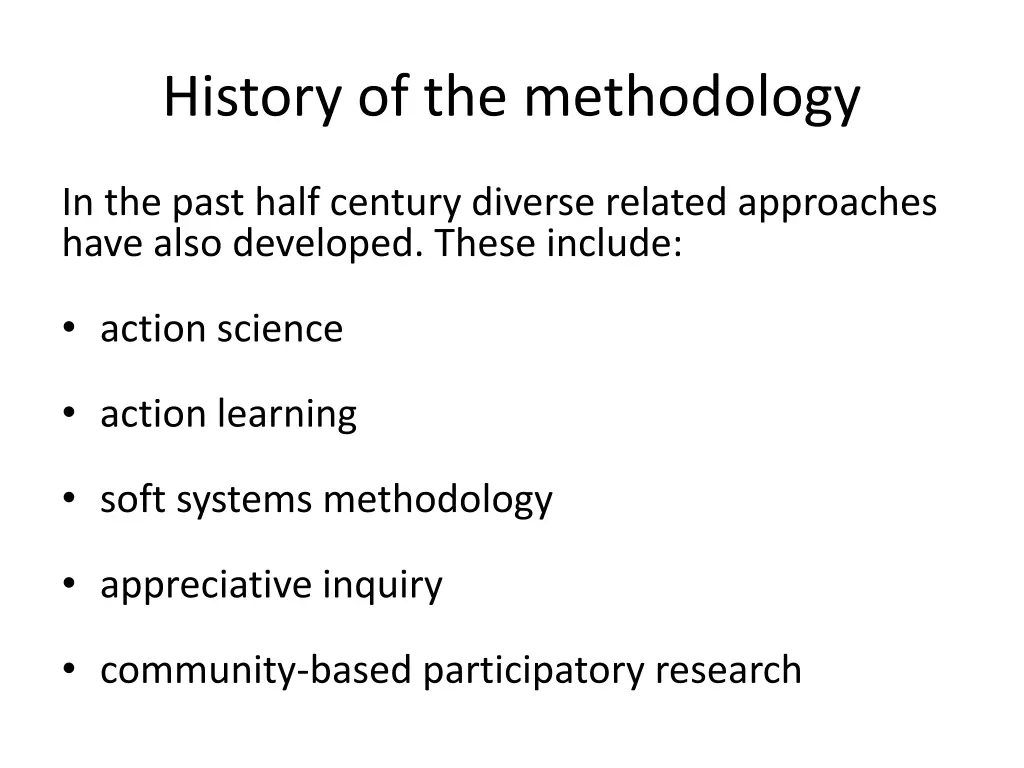 History of the methodology

In the past half century diverse related approaches have also developed. These include:

• action science

• action learning

• soft systems methodology

• appreciative inquiry

• community-based participatory research